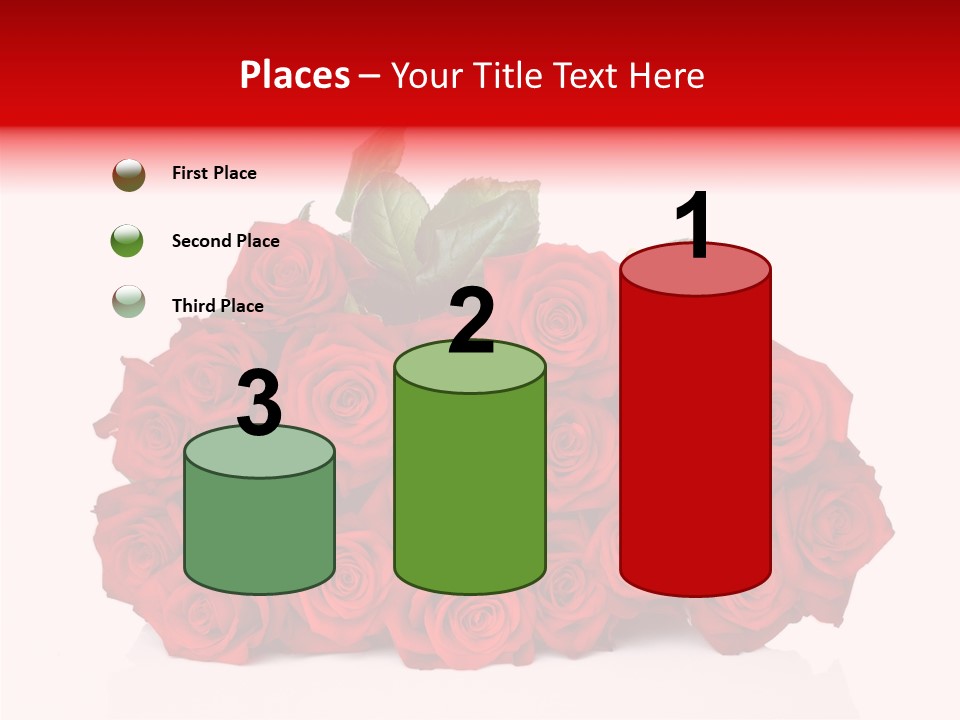 Places – Your Title Text Here

First Place

Second Place

Third Place

3

2

1